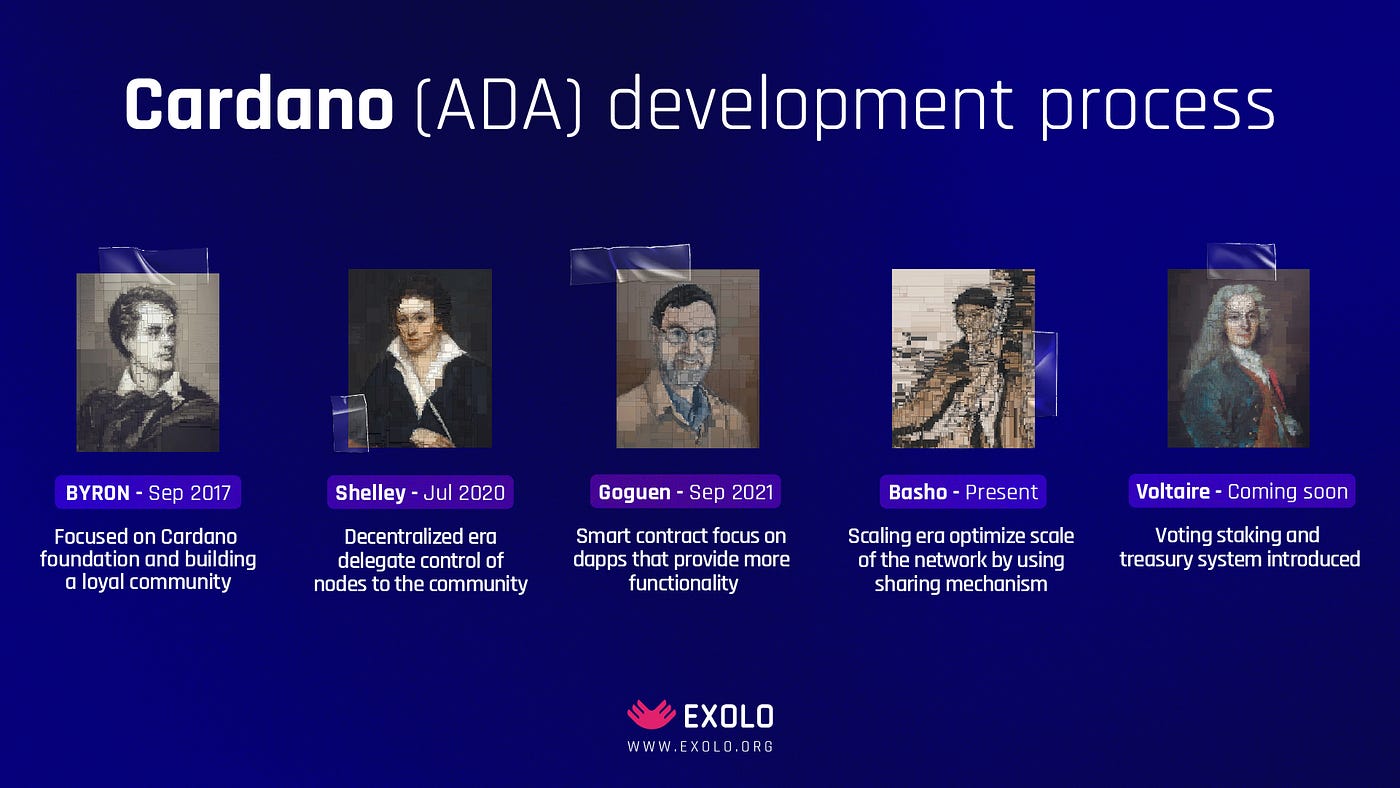 Cardano (ADA) development process

BYRON - Sep 2017

Focused on Cardano foundation and building a loyal community

Shelley - Jul 2020

Decentralized era delegate control of nodes to the community

Goguen - Sep 2021

Smart contract focus on dapps that provide more functionality

Basho - Present

Scaling era optimize scale of the network by using sharing mechanism

Voltaire - Coming soon

Voting staking and treasury system introduced

EXOLO

WWW.EXOLO.ORG